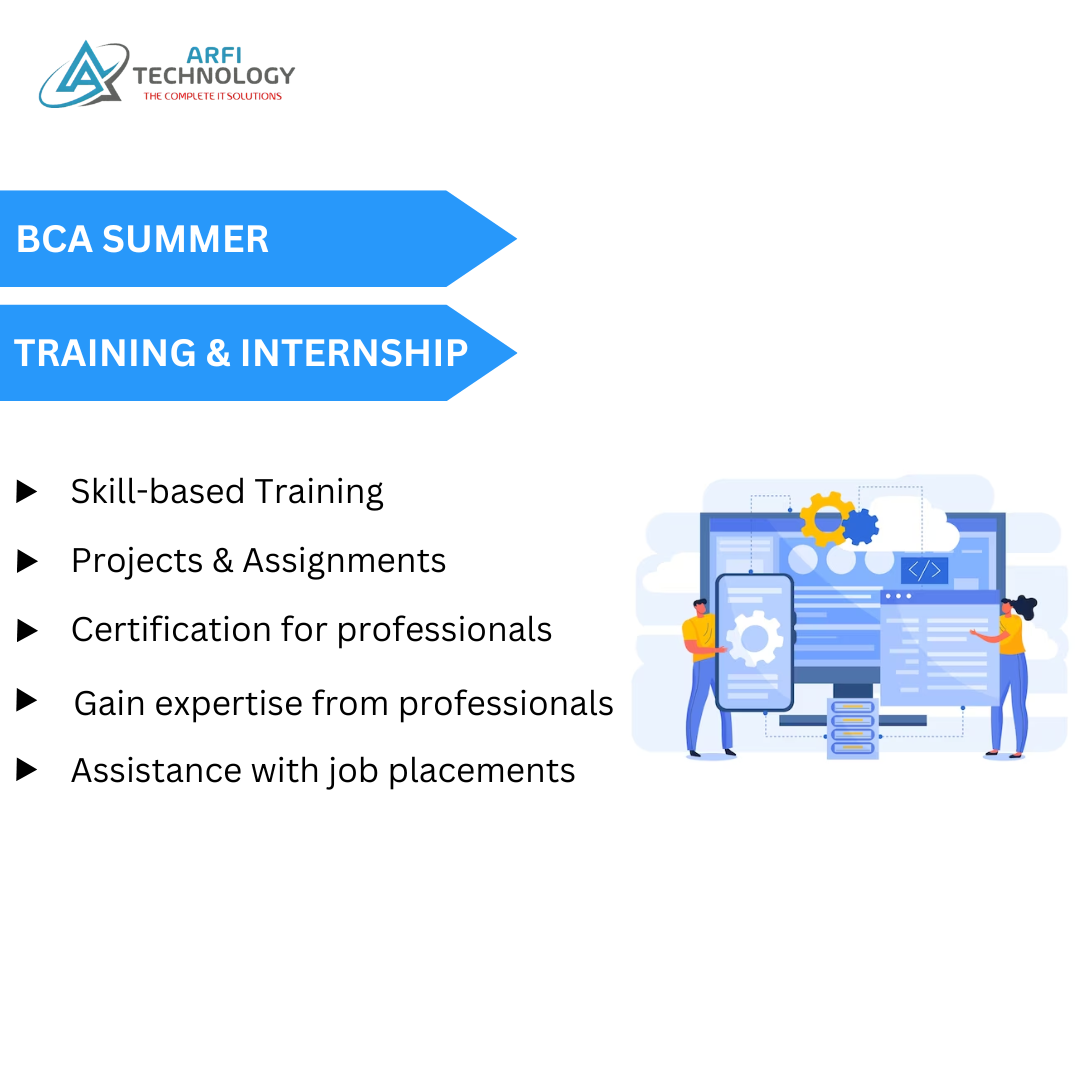 ARFI TECHNOLOGY
THE COMPLETE IT SOLUTIONS

BCA SUMMER

TRAINING & INTERNSHIP

▶ Skill-based Training
▶ Projects & Assignments
▶ Certification for professionals
▶ Gain expertise from professionals
▶ Assistance with job placements

</>